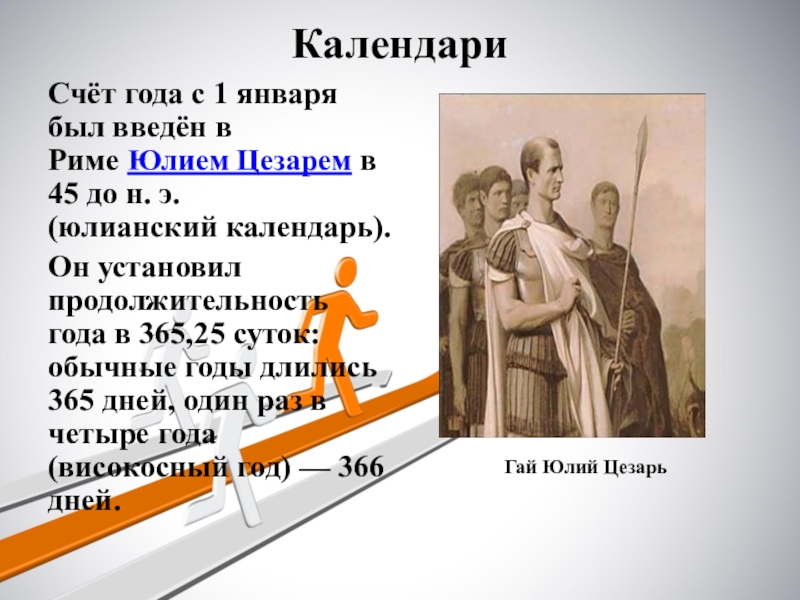 Календари

Счёт года с 1 января был введён в Риме Юлием Цезарем в 45 до н. э. (юлианский календарь).

Он установил продолжительность года в 365,25 суток: обычные годы длились 365 дней, один раз в четыре года (високосный год) — 366 дней.

Гай Юлий Цезарь